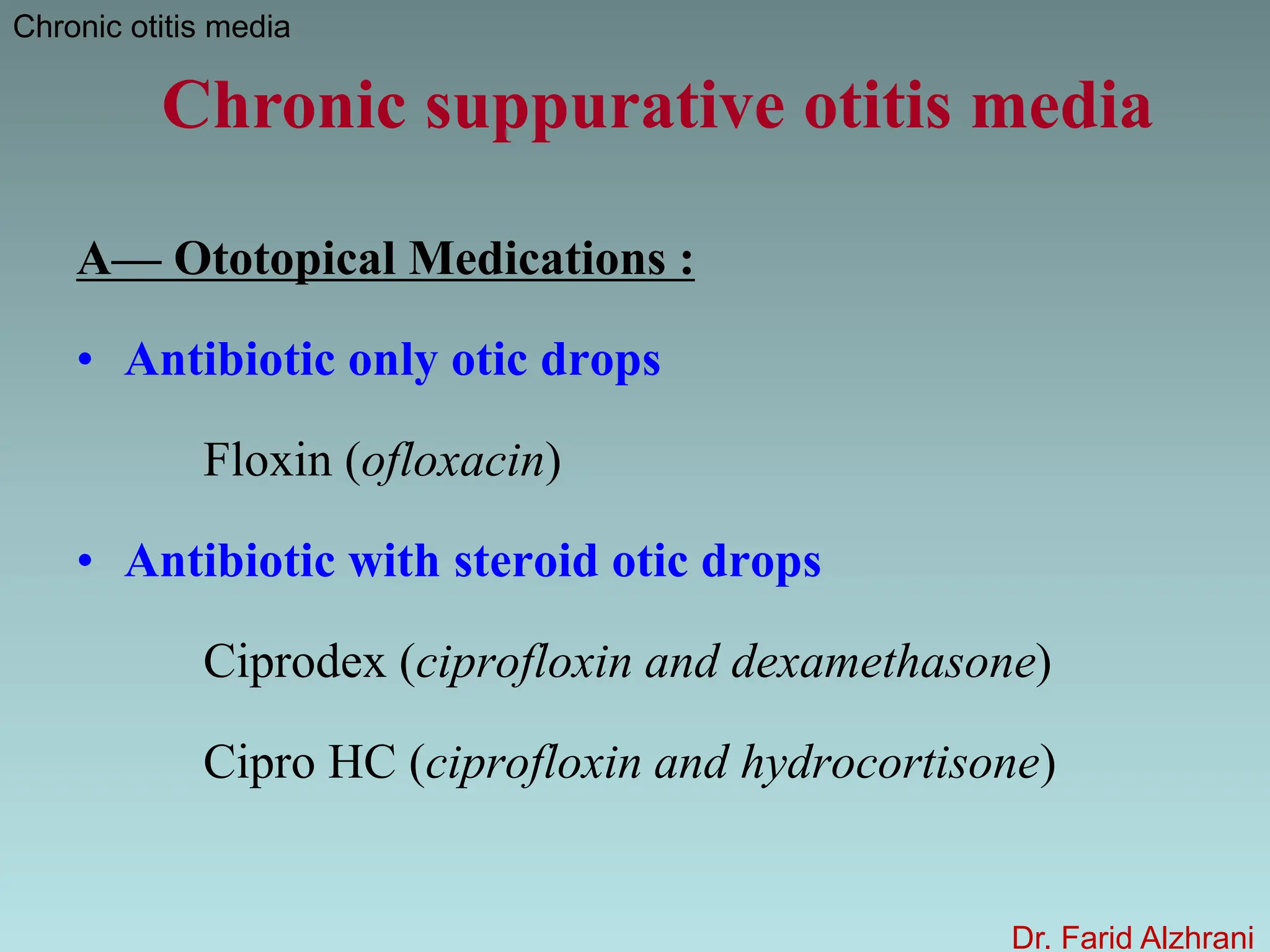 Chronic otitis media

Chronic suppurative otitis media

A— Ototopical Medications :

• Antibiotic only otic drops

Floxin (ofloxacin)

• Antibiotic with steroid otic drops

Ciprodex (ciprofloxin and dexamethasone)

Cipro HC (ciprofloxin and hydrocortisone)

Dr. Farid Alzhrani